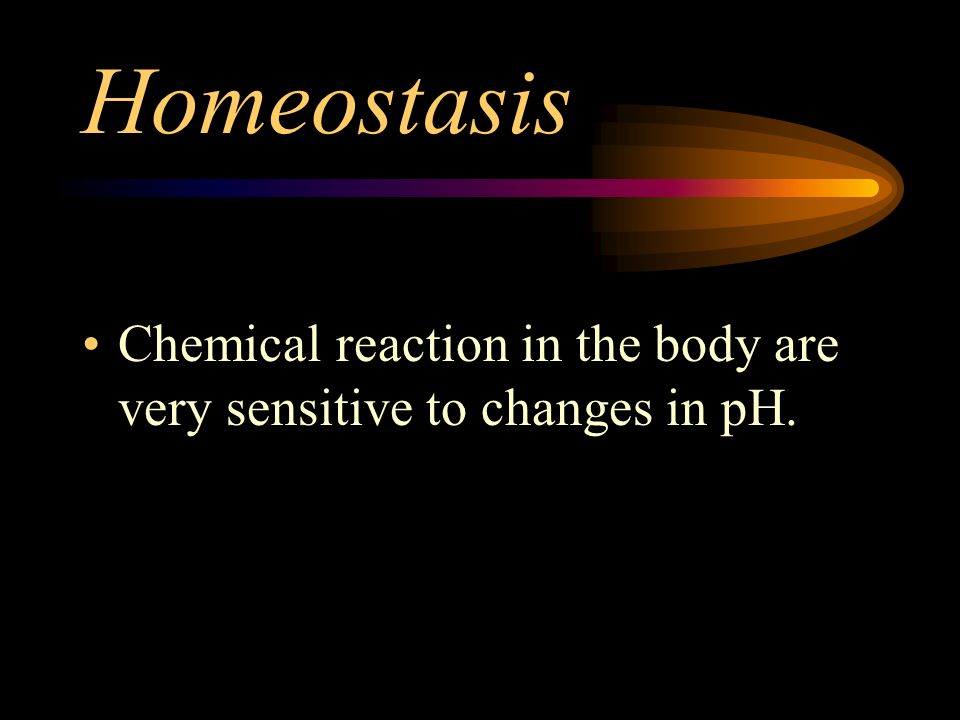 Homeostasis

• Chemical reaction in the body are very sensitive to changes in pH.